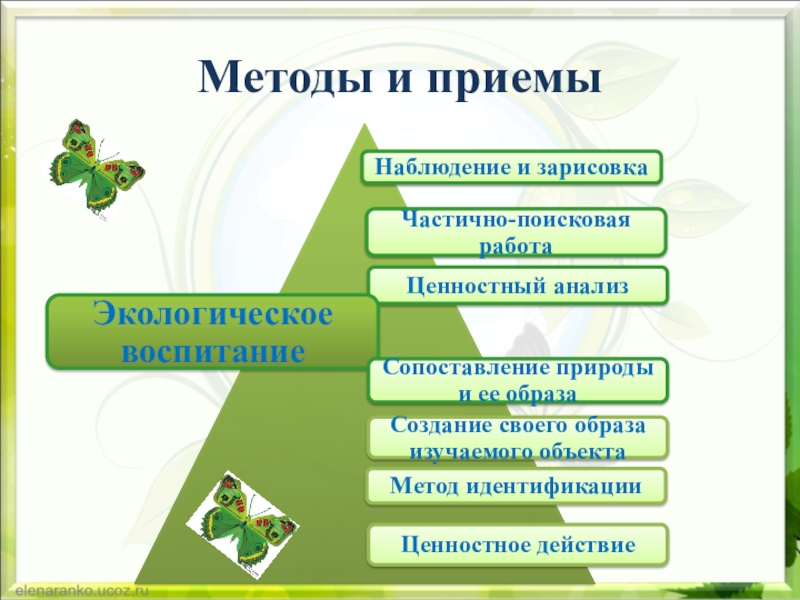 Методы и приемы

Экологическое воспитание

Наблюдение и зарисовка

Частично-поисковая работа

Ценностный анализ

Сопоставление природы и ее образа

Создание своего образа изучаемого объекта

Метод идентификации

Ценностное действие

elenaranko.ucoz.ru